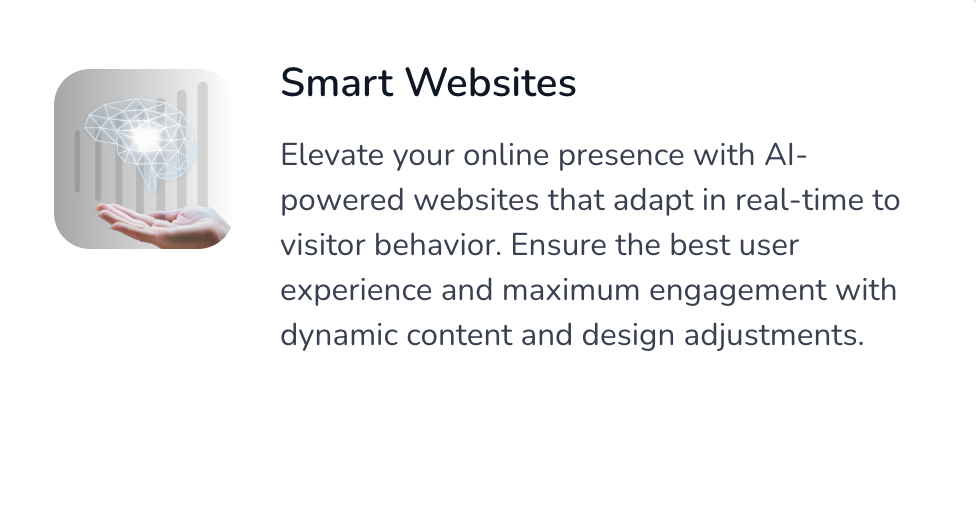 Smart Websites

Elevate your online presence with AI-powered websites that adapt in real-time to visitor behavior. Ensure the best user experience and maximum engagement with dynamic content and design adjustments.